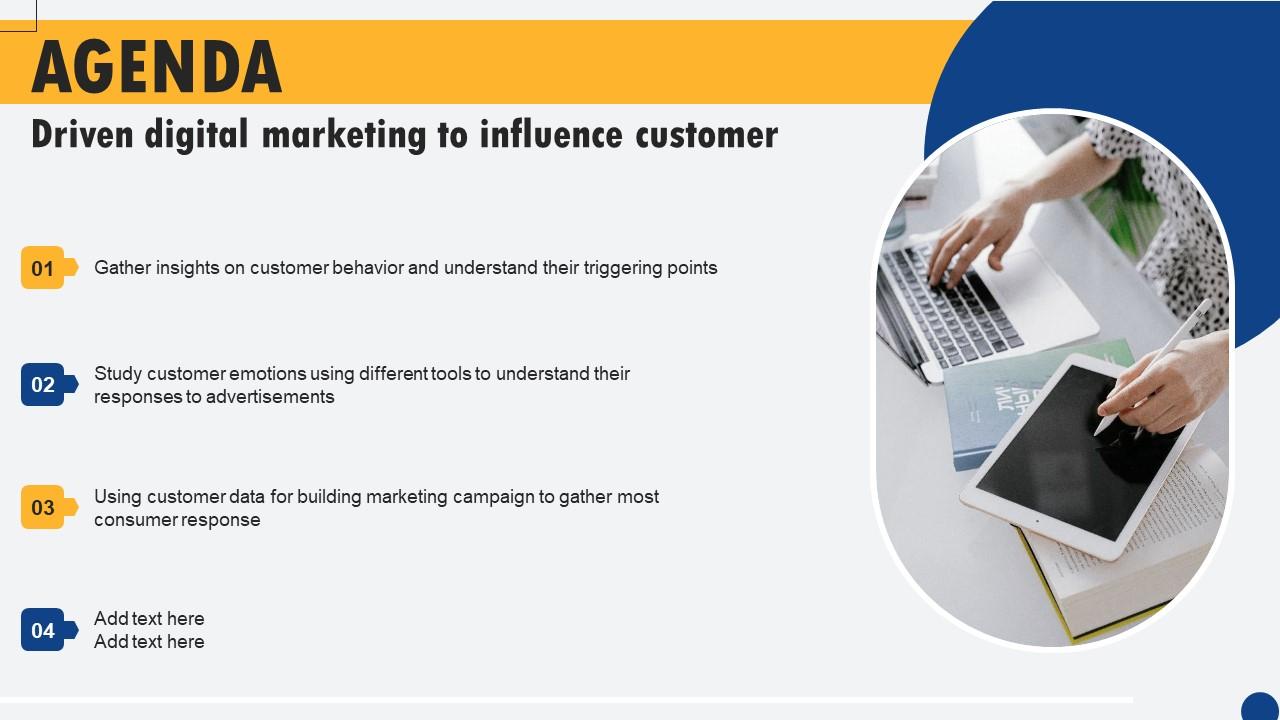 AGENDA

Driven digital marketing to influence customer

01 Gather insights on customer behavior and understand their triggering points

02 Study customer emotions using different tools to understand their responses to advertisements

03 Using customer data for building marketing campaign to gather most consumer response

04 Add text here
Add text here